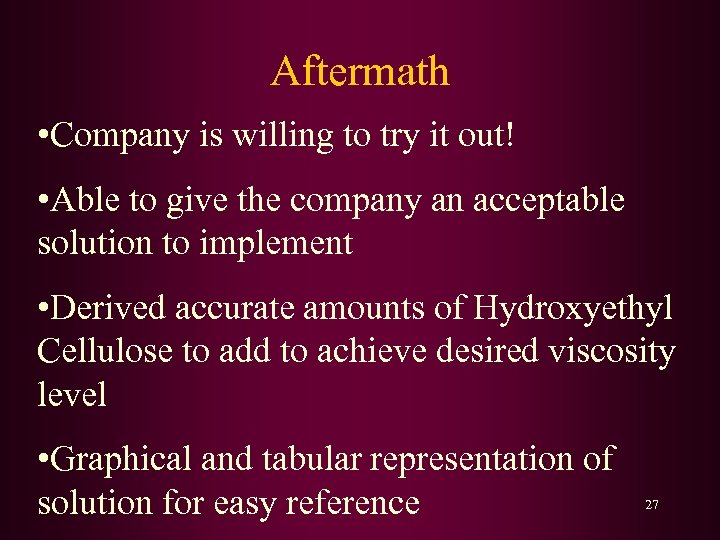 Aftermath

•Company is willing to try it out!

•Able to give the company an acceptable solution to implement

•Derived accurate amounts of Hydroxyethyl Cellulose to add to achieve desired viscosity level

•Graphical and tabular representation of solution for easy reference

27